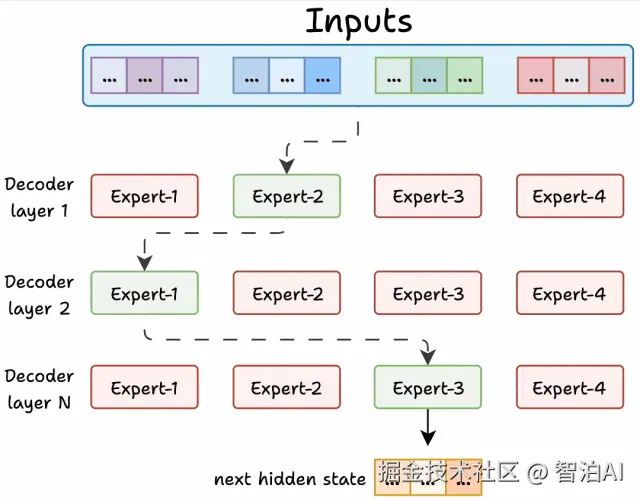 Inputs

... ... ... ... ... ... ... ... ... ... ... ...

Decoder layer 1
Expert-1
Expert-2
Expert-3
Expert-4

Decoder layer 2
Expert-1
Expert-2
Expert-3
Expert-4

Decoder layer N
Expert-1
Expert-2
Expert-3
Expert-4

next hidden state ... ... ...

掘金技术社区 @ 智泊AI